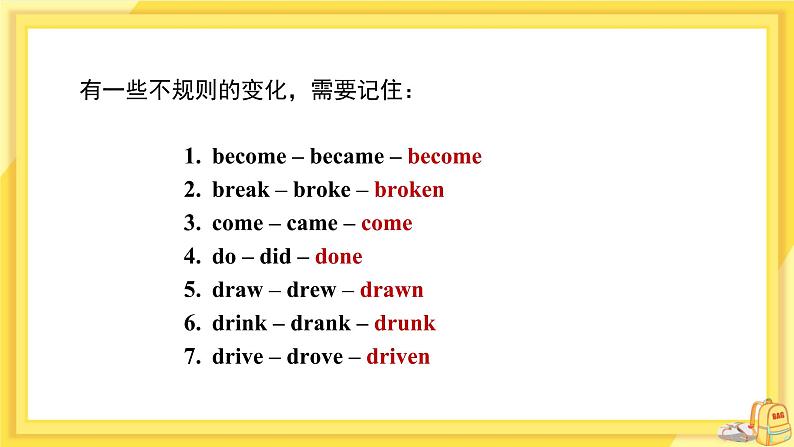 有一些不规则的变化，需要记住：

1. become – became – become
2. break – broke – broken
3. come – came – come
4. do – did – done
5. draw – drew – drawn
6. drink – drank – drunk
7. drive – drove – driven

BAG